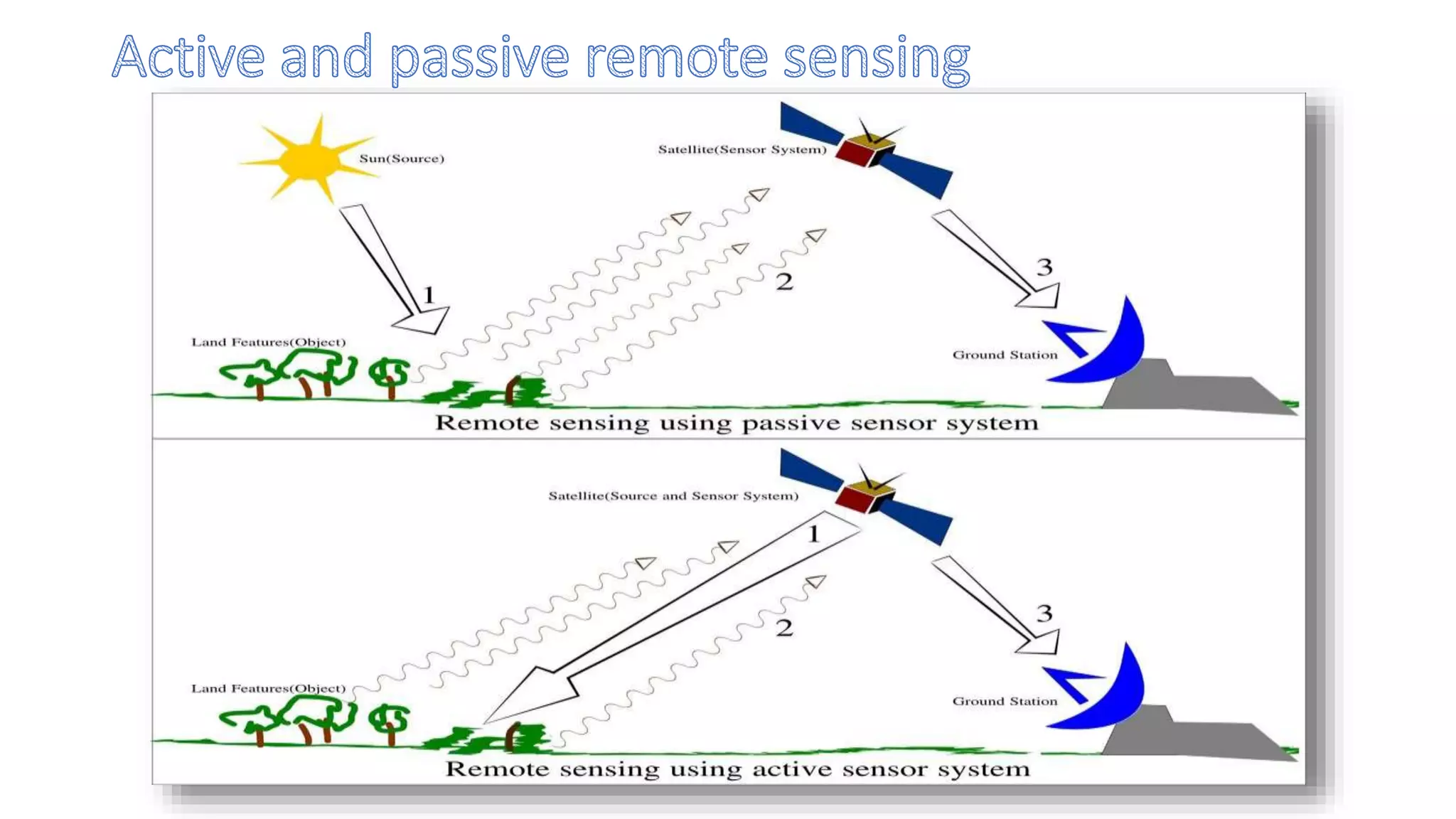 Active and passive remote sensing

Sun(Source)

Satellite(Sensor System)

1

2

3

Land Features(Object)

Ground Station

Remote sensing using passive sensor system

Satellite(Source and Sensor System)

1

2

3

Land Features(Object)

Ground Station

Remote sensing using active sensor system